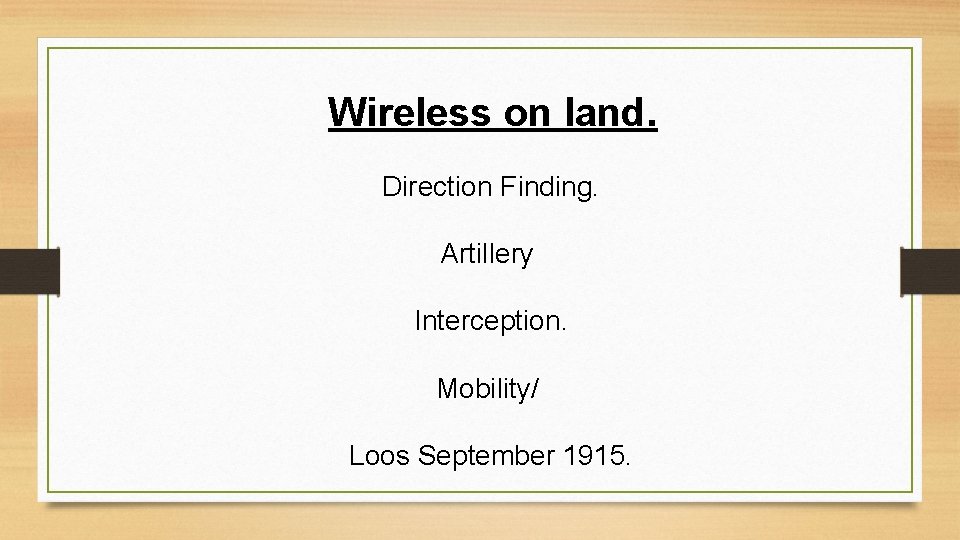 Wireless on land.

Direction Finding.

Artillery

Interception.

Mobility/

Loos September 1915.